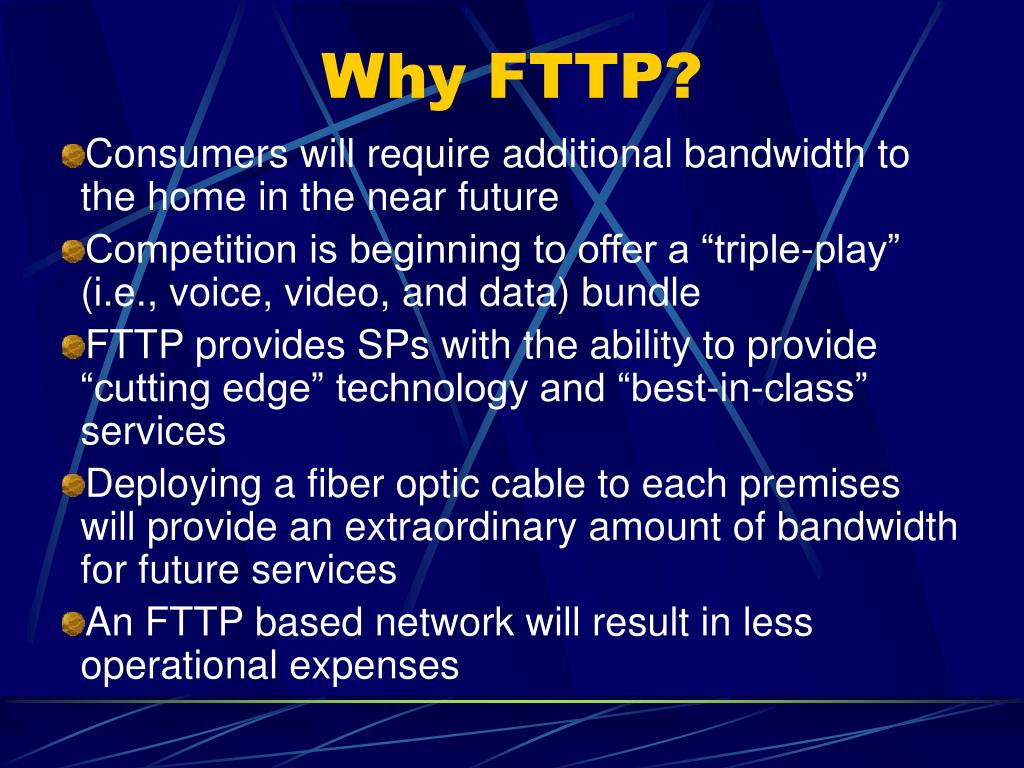 Why FTTP?

Consumers will require additional bandwidth to the home in the near future

Competition is beginning to offer a “triple-play” (i.e., voice, video, and data) bundle

FTTP provides SPs with the ability to provide “cutting edge” technology and “best-in-class” services

Deploying a fiber optic cable to each premises will provide an extraordinary amount of bandwidth for future services

An FTTP based network will result in less operational expenses